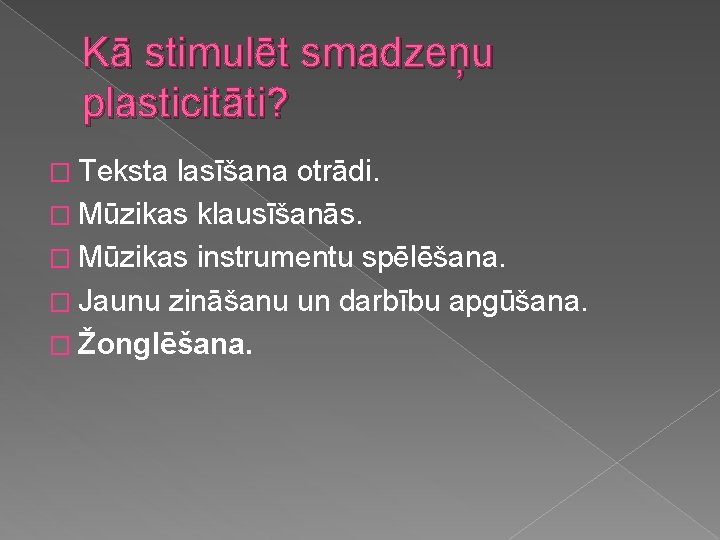 Kā stimulēt smadzeņu plasticitāti?

Teksta lasīšana otrādi.
Mūzikas klausīšanās.
Mūzikas instrumentu spēlēšana.
Jaunu zināšanu un darbību apgūšana.
Žonglēšana.